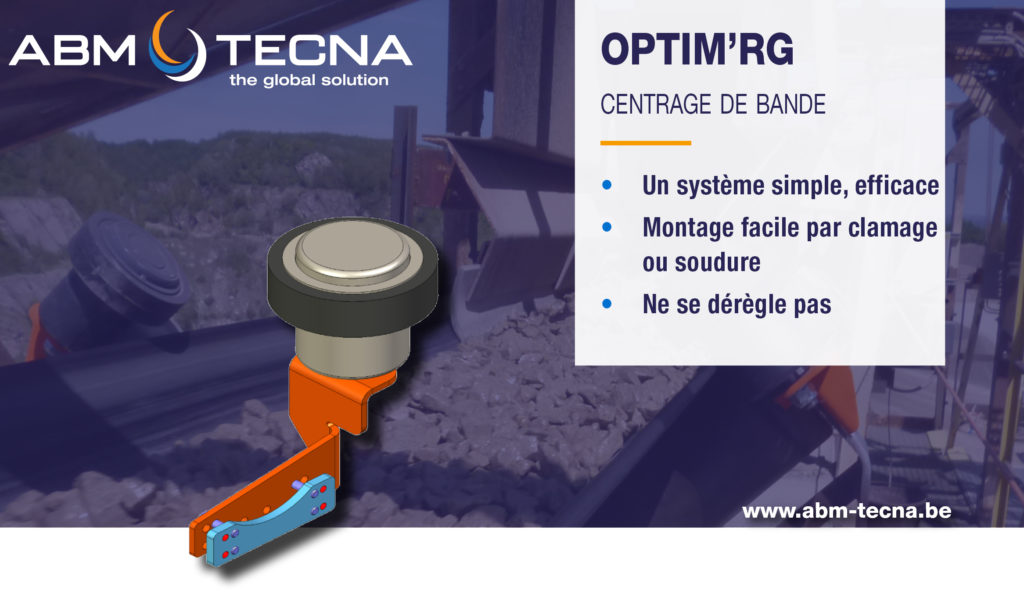 ABM TECNA
the global solution

OPTIM'RG

CENTRAGE DE BANDE

- Un système simple, efficace
- Montage facile par clamage ou soudure
- Ne se dérègle pas

www.abm-tecna.be